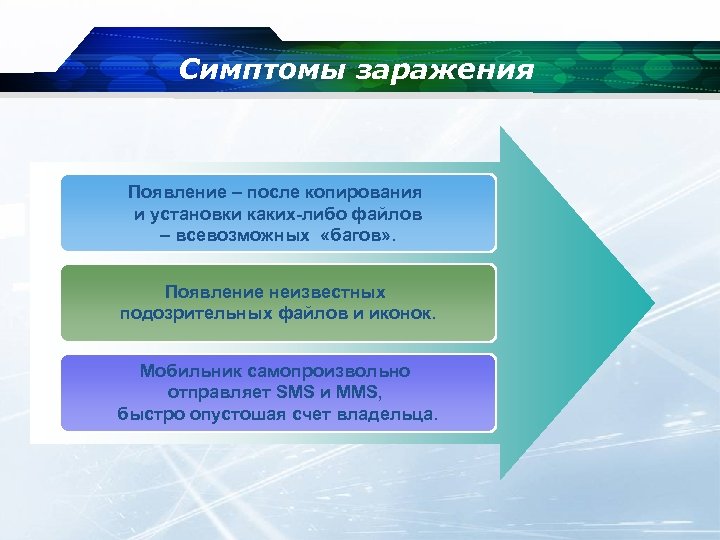 Симптомы заражения

Появление – после копирования и установки каких-либо файлов – всевозможных «багов».

Появление неизвестных подозрительных файлов и иконок.

Мобильник самопроизвольно отправляет SMS и MMS, быстро опустошая счет владельца.